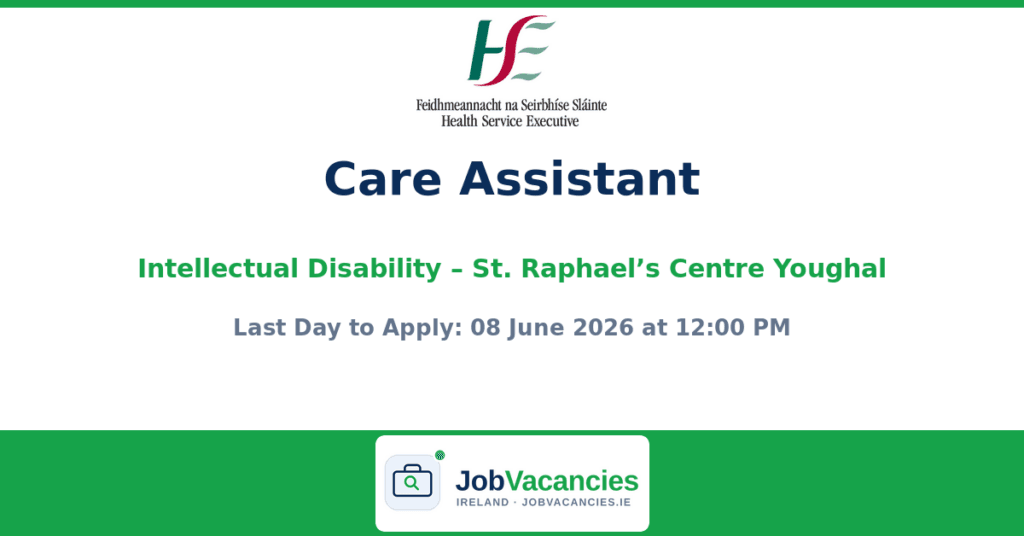 HSE

Feidhmeannacht na Seirbhíse Sláinte
Health Service Executive

Care Assistant

Intellectual Disability – St. Raphael’s Centre Youghal

Last Day to Apply: 08 June 2026 at 12:00 PM

JobVacancies
IRELAND · JOBVACANCIES.IE